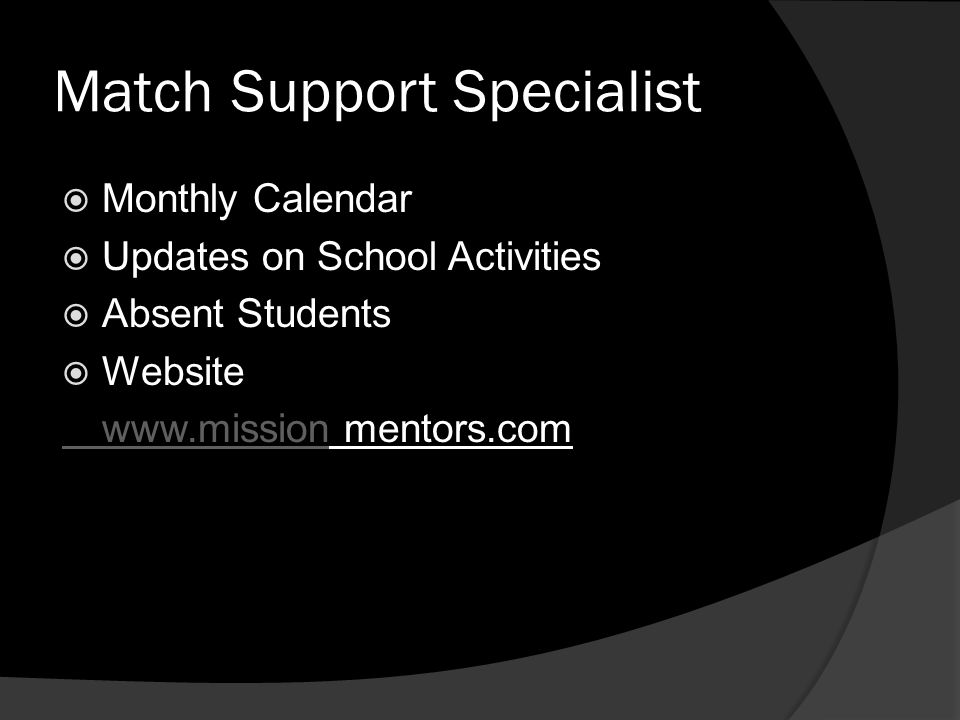 Match Support Specialist

Monthly Calendar

Updates on School Activities

Absent Students

Website

www.mission mentors.com